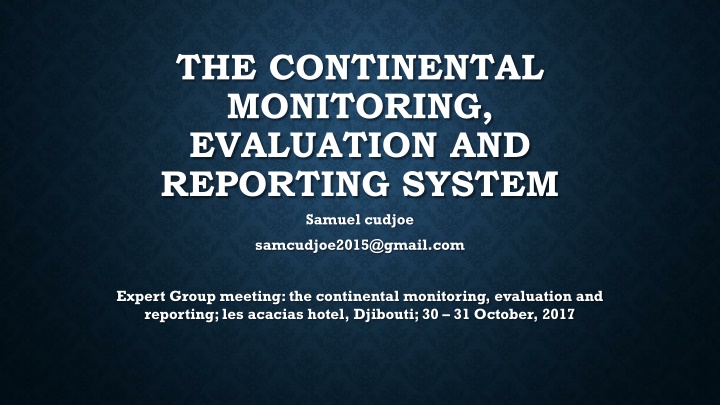 THE CONTINENTAL MONITORING, EVALUATION AND REPORTING SYSTEM

Samuel cudjoe

samcudjoe2015@gmail.com

Expert Group meeting: the continental monitoring, evaluation and reporting; les acacias hotel, Djibouti; 30 – 31 October, 2017